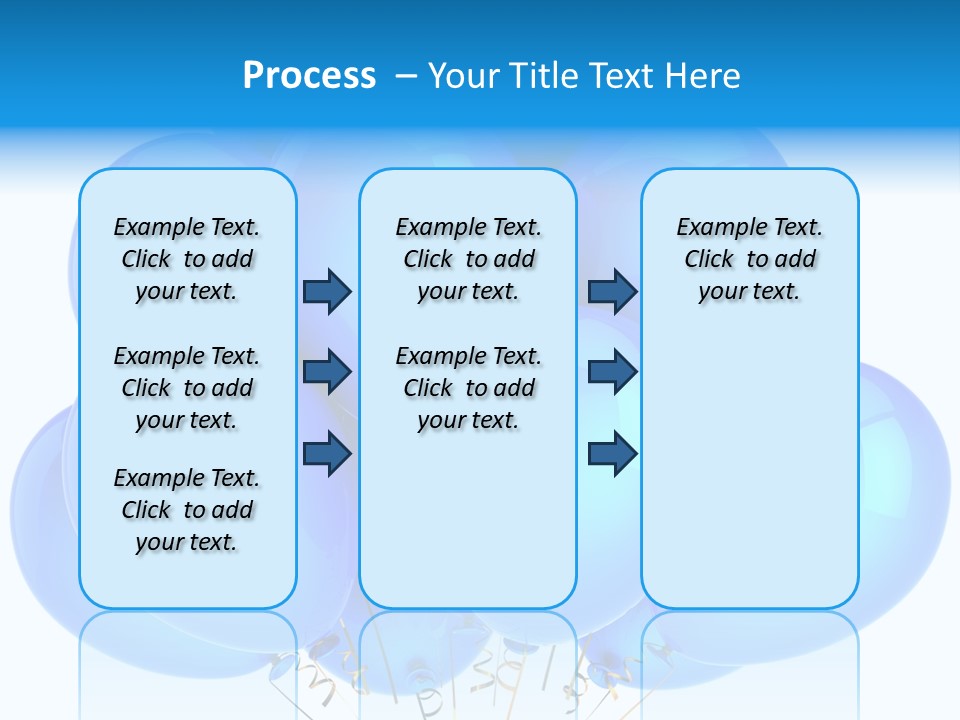 Process – Your Title Text Here

Example Text. Click to add your text.

Example Text. Click to add your text.

Example Text. Click to add your text.

Example Text. Click to add your text.

Example Text. Click to add your text.

Example Text. Click to add your text.